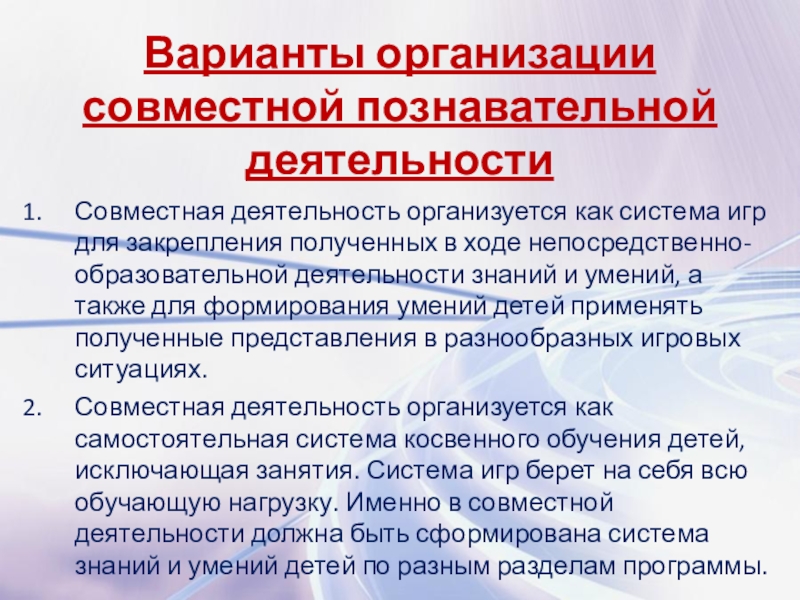 Варианты организации совместной познавательной деятельности

1. Совместная деятельность организуется как система игр для закрепления полученных в ходе непосредственно-образовательной деятельности знаний и умений, а также для формирования умений детей применять полученные представления в разнообразных игровых ситуациях.

2. Совместная деятельность организуется как самостоятельная система косвенного обучения детей, исключающая занятия. Система игр берет на себя всю обучающую нагрузку. Именно в совместной деятельности должна быть сформирована система знаний и умений детей по разным разделам программы.